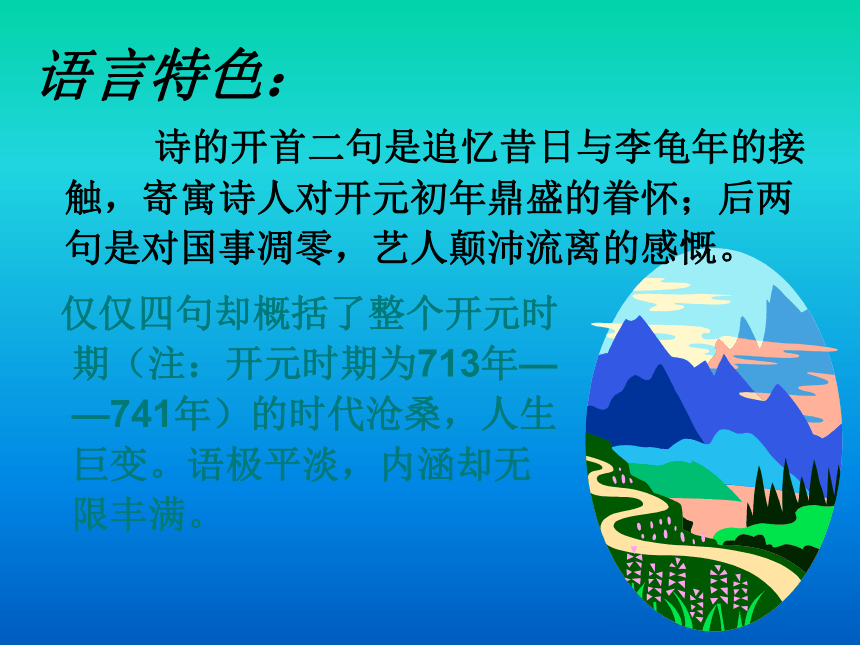 语言特色：

诗的开首二句是追忆昔日与李龟年的接触，寄寓诗人对开元初年鼎盛的眷怀；后两句是对国事凋零，艺人颠沛流离的感慨。

仅仅四句却概括了整个开元时期（注：开元时期为713年——741年）的时代沧桑，人生巨变。语极平淡，内涵却无限丰满。